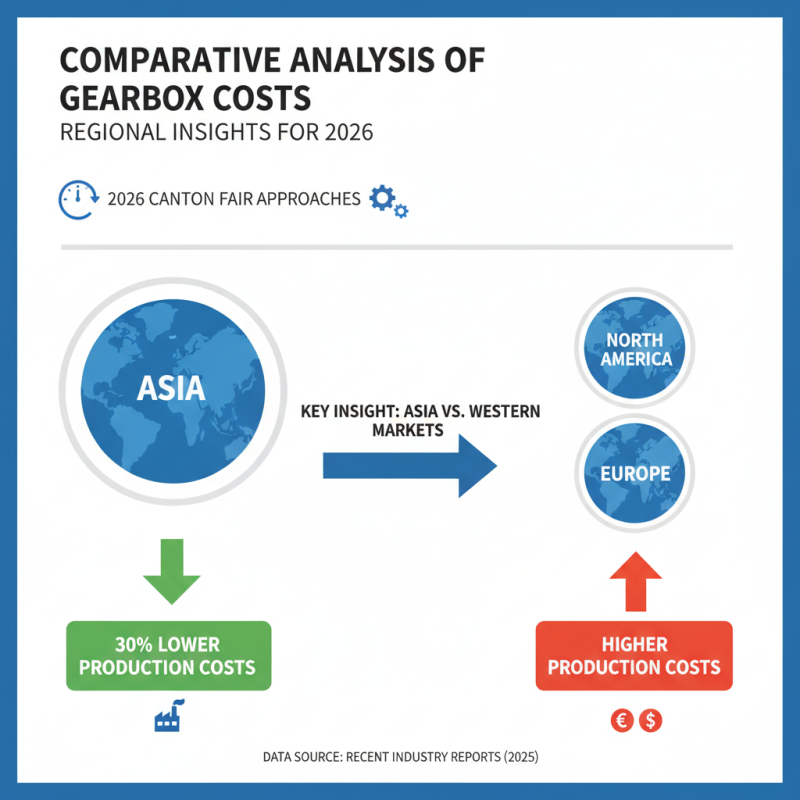 COMPARATIVE ANALYSIS OF GEARBOX COSTS

REGIONAL INSIGHTS FOR 2026

2026 CANTON FAIR APPROACHES

ASIA

KEY INSIGHT: ASIA VS. WESTERN MARKETS

NORTH AMERICA

EUROPE

30% LOWER PRODUCTION COSTS

HIGHER PRODUCTION COSTS

€ $

DATA SOURCE: RECENT INDUSTRY REPORTS (2025)